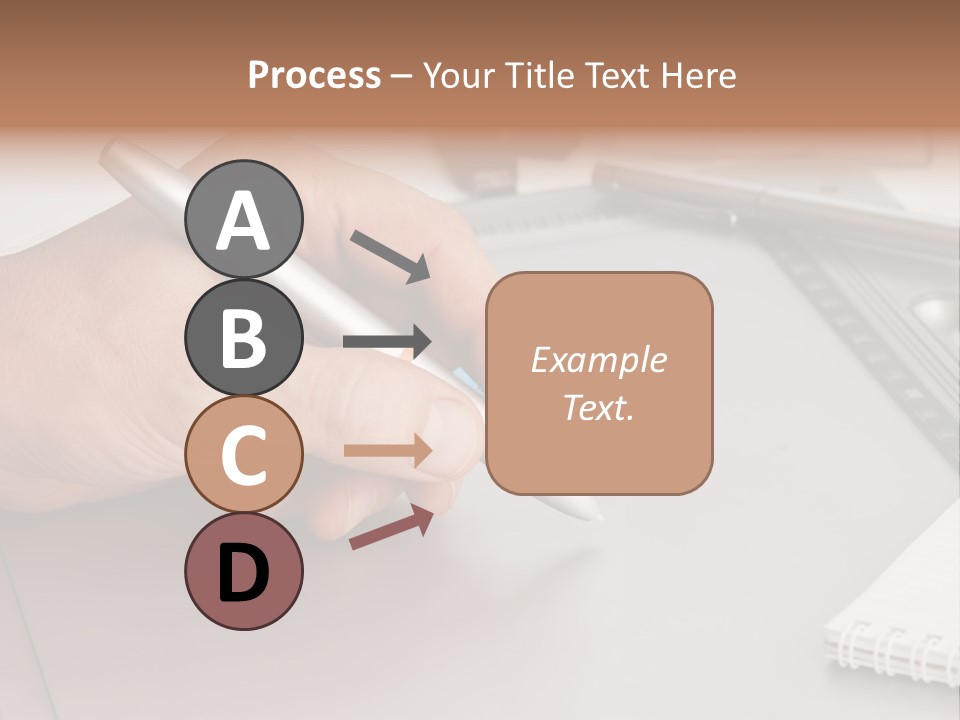 Process – Your Title Text Here

A

B

C

D

Example Text.